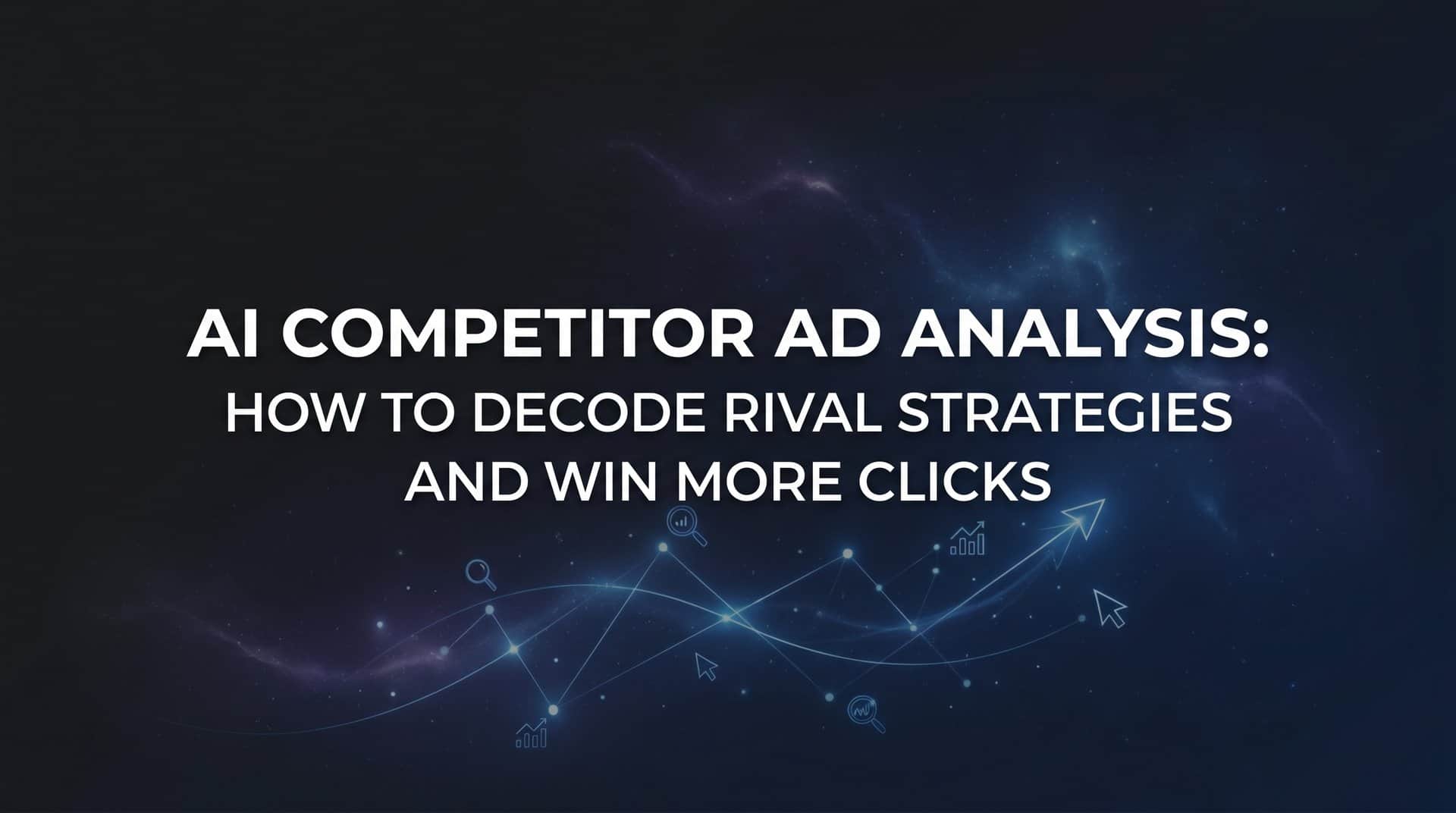 AI COMPETITOR AD ANALYSIS:
HOW TO DECODE RIVAL STRATEGIES AND WIN MORE CLICKS